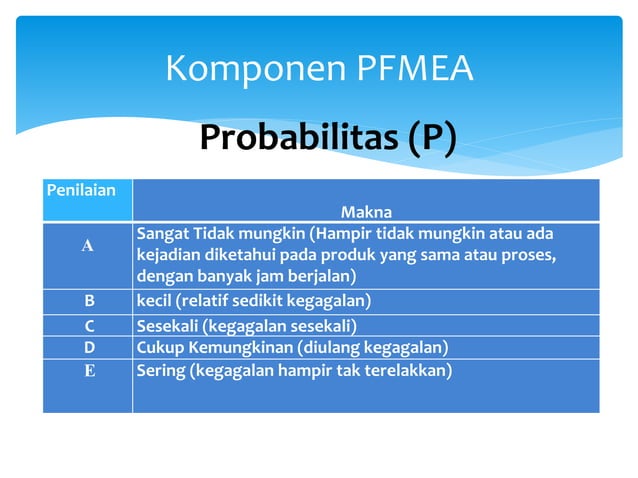 Komponen PFMEA

Probabilitas (P)

| Penilaian | Makna |
|---|---|
| A | Sangat Tidak mungkin (Hampir tidak mungkin atau ada kejadian diketahui pada produk yang sama atau proses, dengan banyak jam berjalan) |
| B | kecil (relatif sedikit kegagalan) |
| C | Sesekali (kegagalan sesekali) |
| D | Cukup Kemungkinan (diulang kegagalan) |
| E | Sering (kegagalan hampir tak terelakkan) |